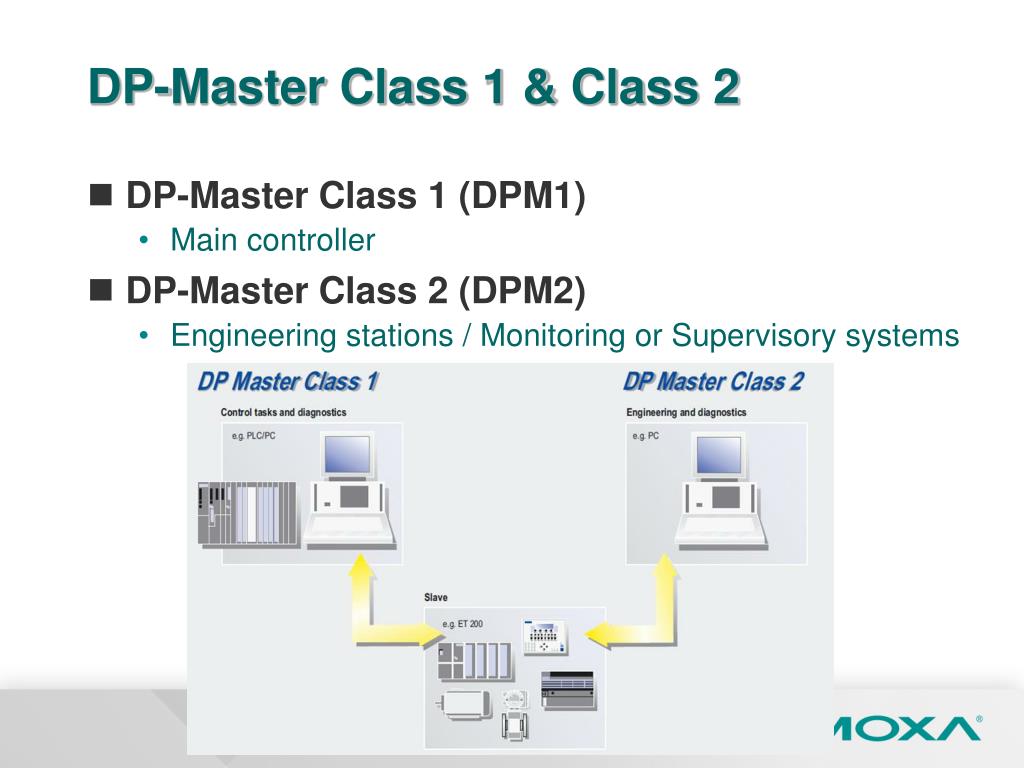 DP-Master Class 1 & Class 2

■ DP-Master Class 1 (DPM1)
• Main controller

■ DP-Master Class 2 (DPM2)
• Engineering stations / Monitoring or Supervisory systems

DP Master Class 1

Control tasks and diagnostics

e.g. PLC/PC

DP Master Class 2

Engineering and diagnostics

e.g. PC

Slave

e.g. ET 200

MOXA®